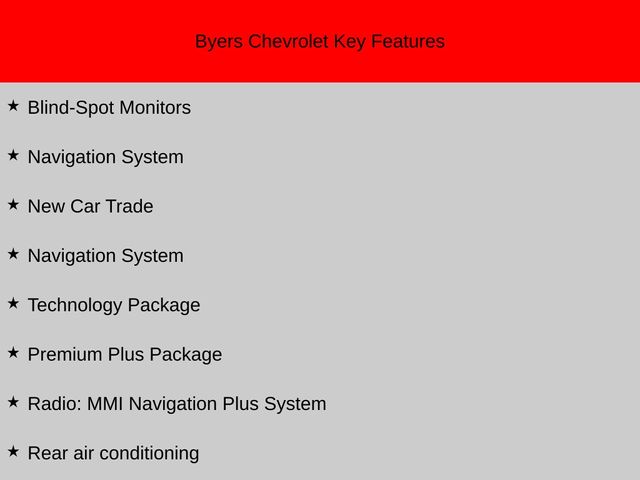 Byers Chevrolet Key Features

★ Blind-Spot Monitors

★ Navigation System

★ New Car Trade

★ Navigation System

★ Technology Package

★ Premium Plus Package

★ Radio: MMI Navigation Plus System

★ Rear air conditioning